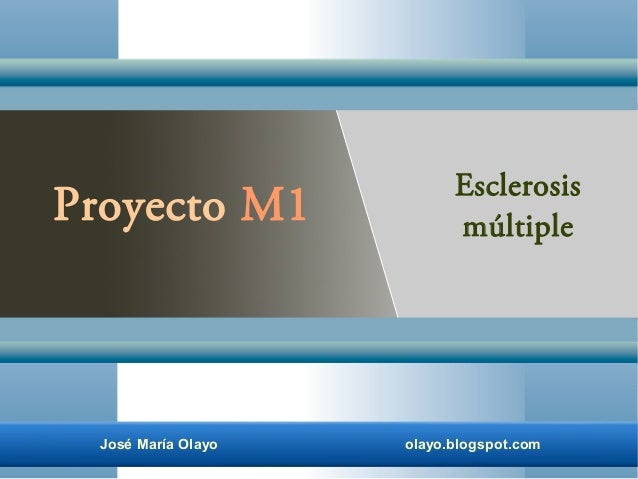 Proyecto M1

Esclerosis múltiple

José María Olayo

olayo.blogspot.com